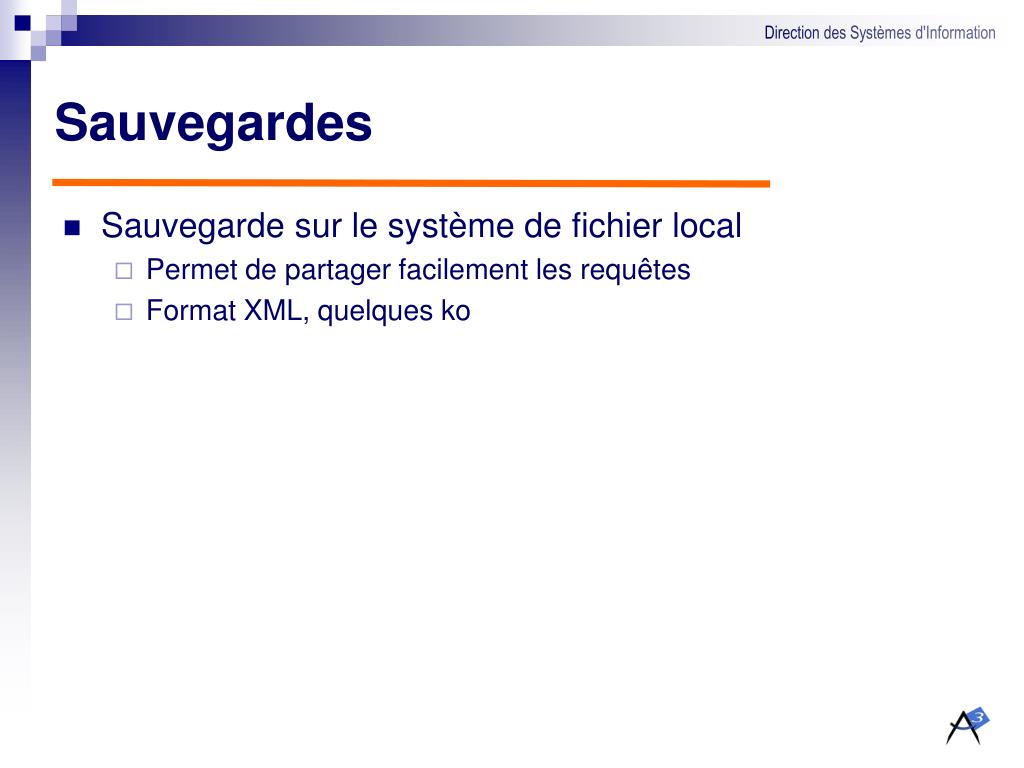 Direction des Systèmes d'Information

Sauvegardes

Sauvegarde sur le système de fichier local

Permet de partager facilement les requêtes

Format XML, quelques ko